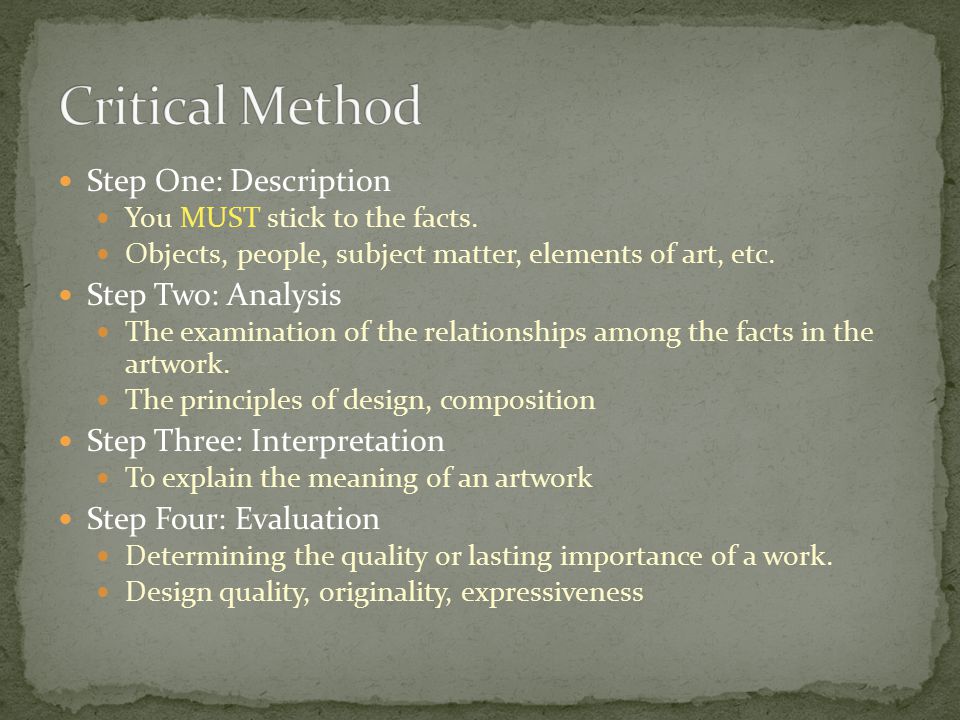 Critical Method

- Step One: Description
  - You MUST stick to the facts.
  - Objects, people, subject matter, elements of art, etc.
- Step Two: Analysis
  - The examination of the relationships among the facts in the artwork.
  - The principles of design, composition
- Step Three: Interpretation
  - To explain the meaning of an artwork
- Step Four: Evaluation
  - Determining the quality or lasting importance of a work.
  - Design quality, originality, expressiveness